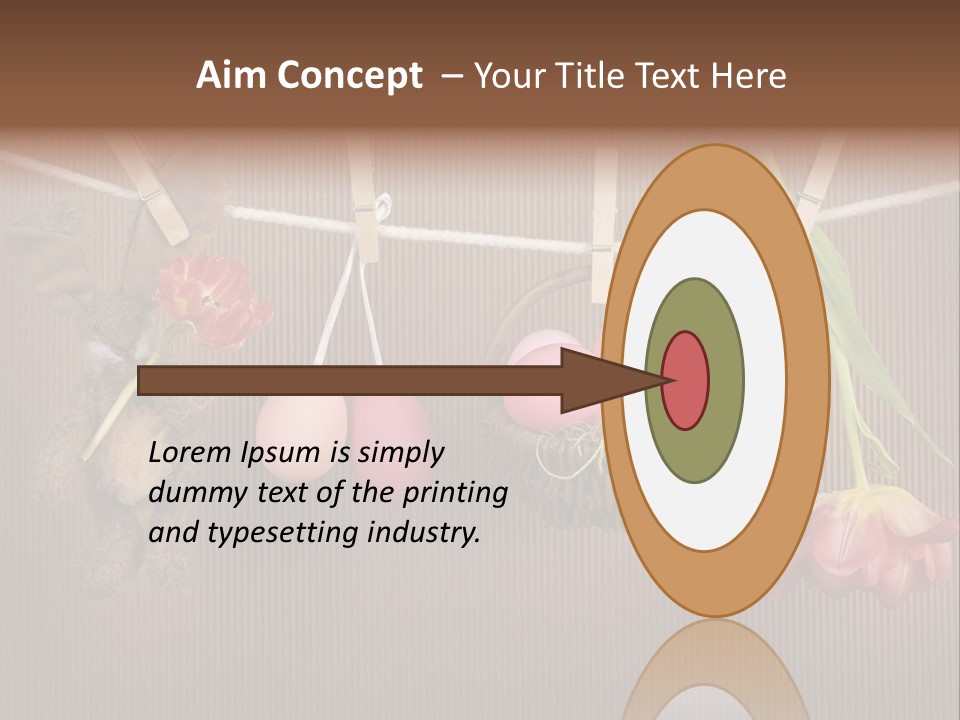 Aim Concept – Your Title Text Here

Lorem Ipsum is simply dummy text of the printing and typesetting industry.